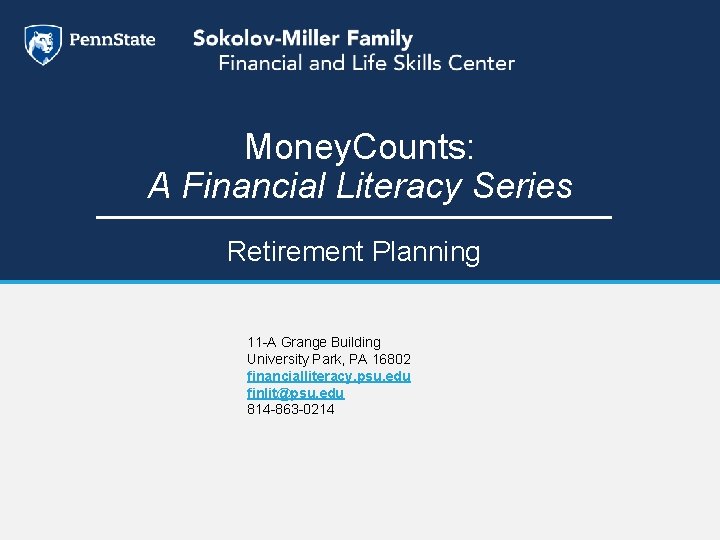 PennState

Sokolov-Miller Family
Financial and Life Skills Center

MoneyCounts:
A Financial Literacy Series

Retirement Planning

11-A Grange Building
University Park, PA 16802
financialliteracy.psu.edu
finlit@psu.edu
814-863-0214